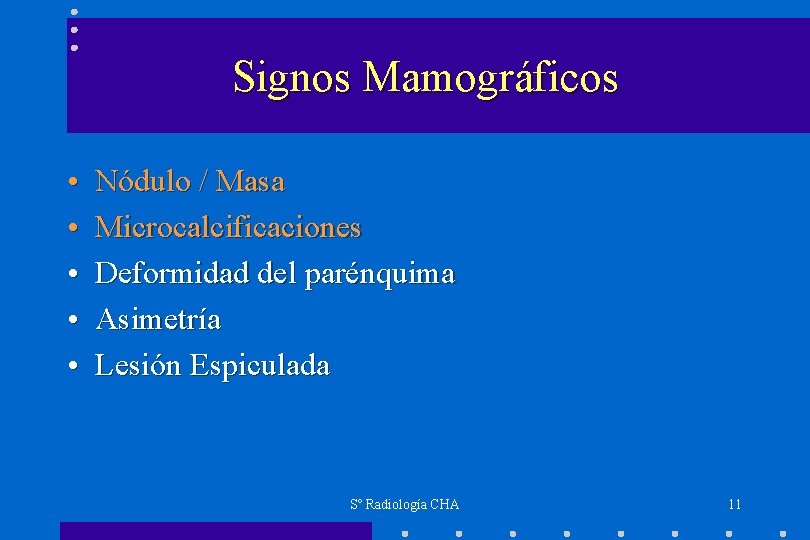 Signos Mamográficos

• Nódulo / Masa
• Microcalcificaciones
• Deformidad del parénquima
• Asimetría
• Lesión Espiculada

Sº Radiología CHA

11